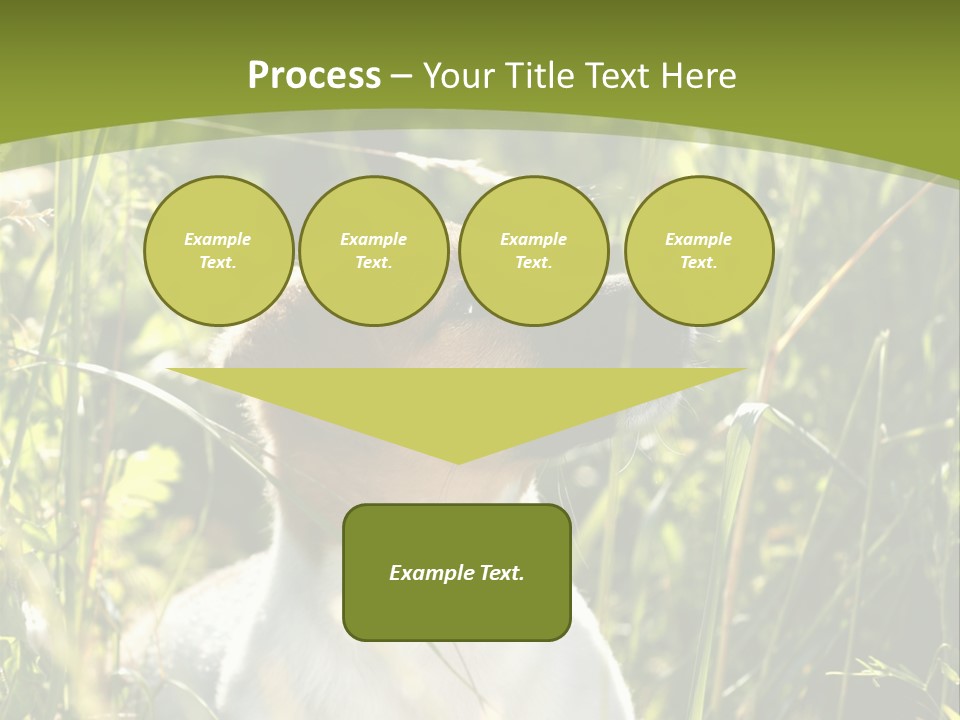 Process – Your Title Text Here

Example Text.

Example Text.

Example Text.

Example Text.

Example Text.